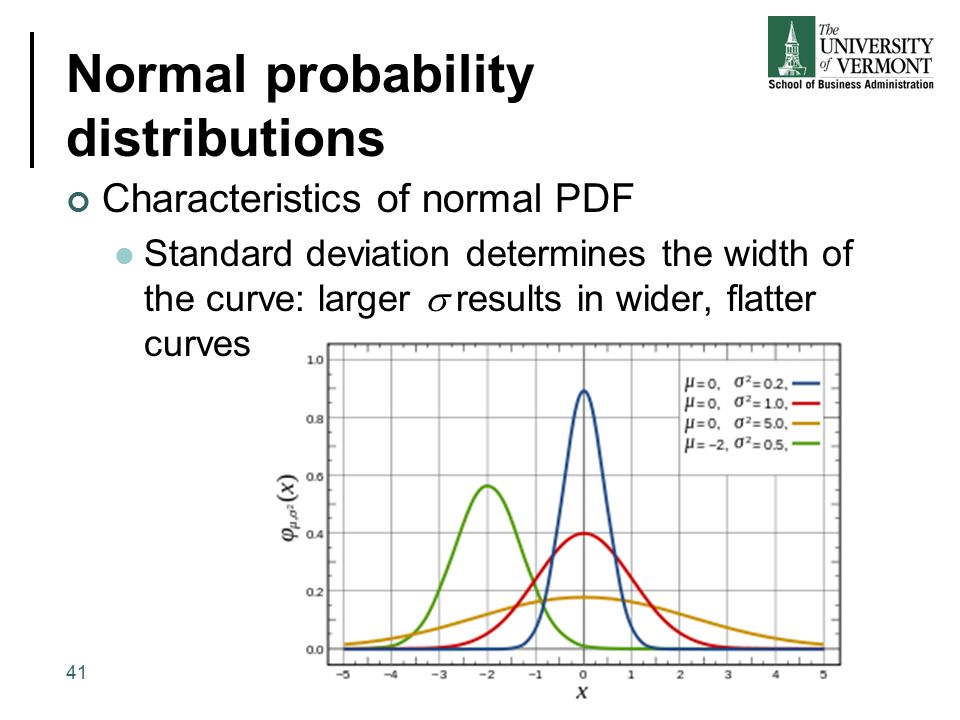 The UNIVERSITY of VERMONT
School of Business Administration

Normal probability distributions

Characteristics of normal PDF

Standard deviation determines the width of the curve: larger $\sigma$ results in wider, flatter curves

$\mu=0,\ \sigma^2=0.2,$
$\mu=0,\ \sigma^2=1.0,$
$\mu=0,\ \sigma^2=5.0,$
$\mu=-2,\ \sigma^2=0.5,$

$\varphi_{\mu,\sigma^2}(x)$

1.0
0.8
0.6
0.4
0.2
0.0

−5 −4 −3 −2 −1 0 1 2 3 4 5

$x$

41